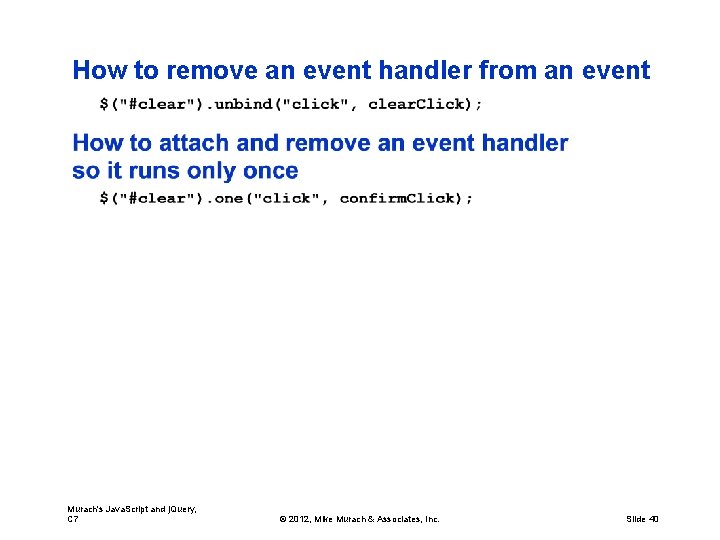 How to remove an event handler from an event

$("#clear").unbind("click", clearClick);

How to attach and remove an event handler so it runs only once

$("#clear").one("click", confirmClick);

Murach's JavaScript and jQuery, C7

© 2012, Mike Murach & Associates, Inc.

Slide 40